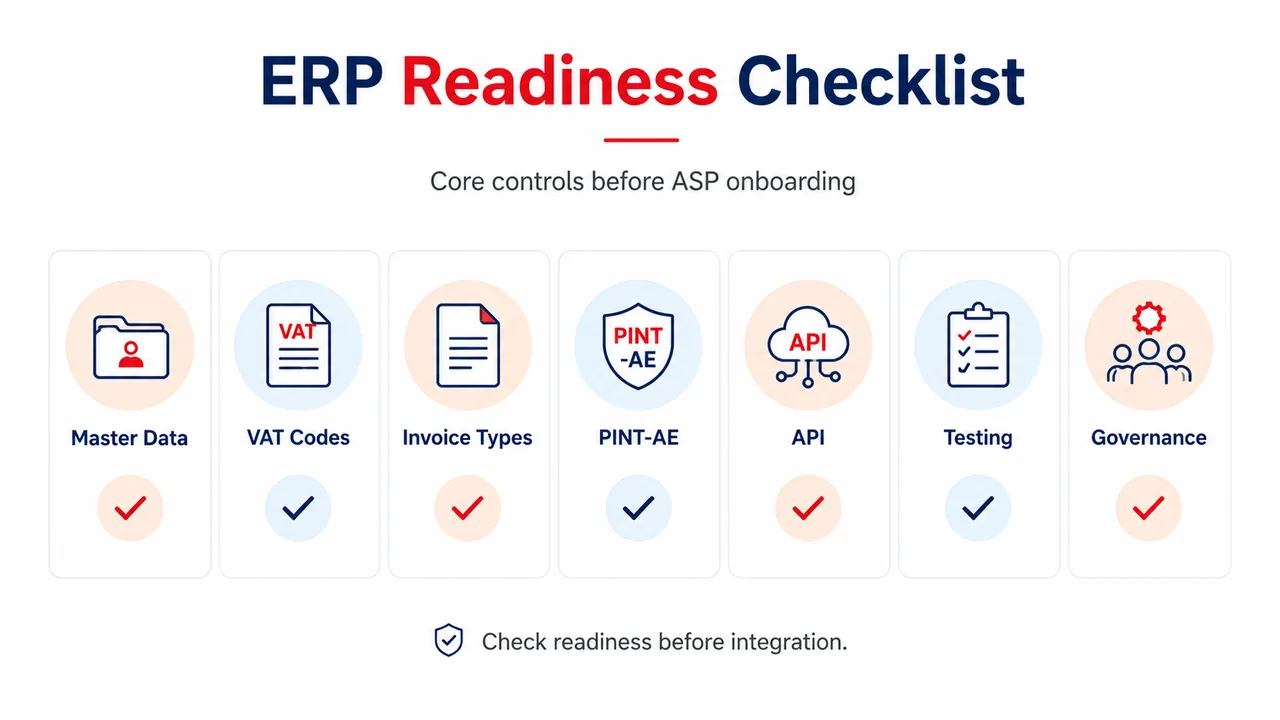 ERP Readiness Checklist

Core controls before ASP onboarding

VAT

Master Data

VAT Codes

Invoice Types

PINT -AE

PINT-AE

API

API

Testing

Governance

Check readiness before integration.